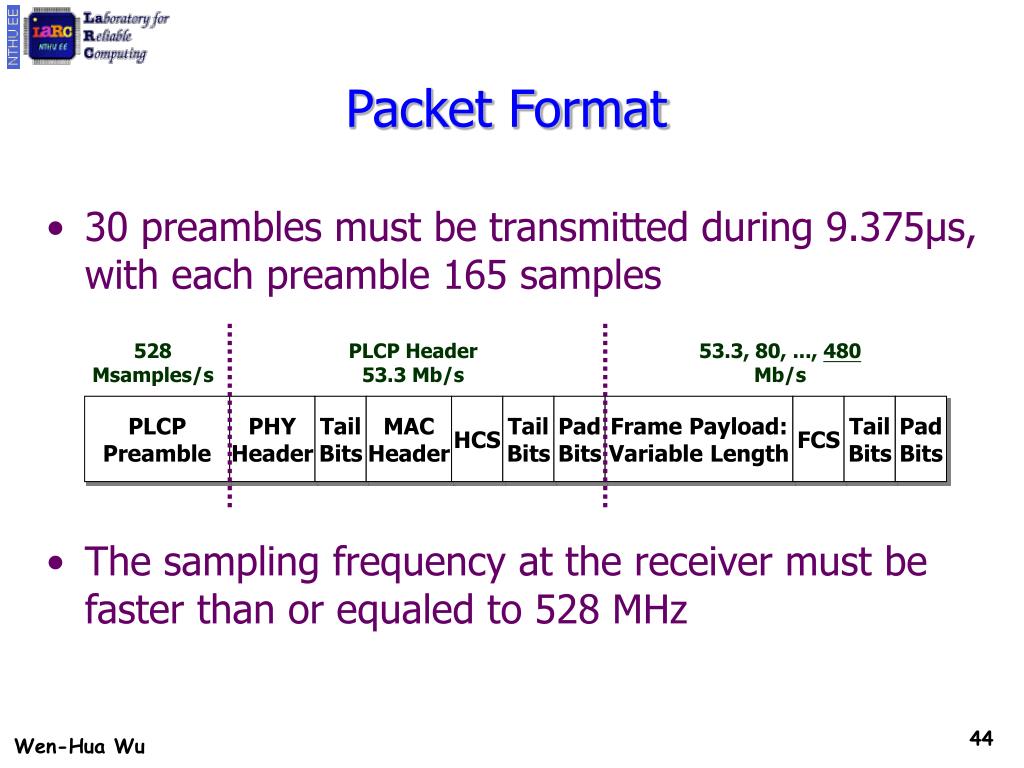 NTHU EE

LaRC NTHU EE

Laboratory for Reliable Computing

Packet Format

• 30 preambles must be transmitted during 9.375μs, with each preamble 165 samples

528 Msamples/s

PLCP Header 53.3 Mb/s

53.3, 80, ..., 480 Mb/s

| PLCP Preamble | PHY Header | Tail Bits | MAC Header | HCS | Tail Bits | Pad Bits | Frame Payload: Variable Length | FCS | Tail Bits | Pad Bits |
|---|---|---|---|---|---|---|---|---|---|---|

• The sampling frequency at the receiver must be faster than or equaled to 528 MHz

Wen-Hua Wu

44